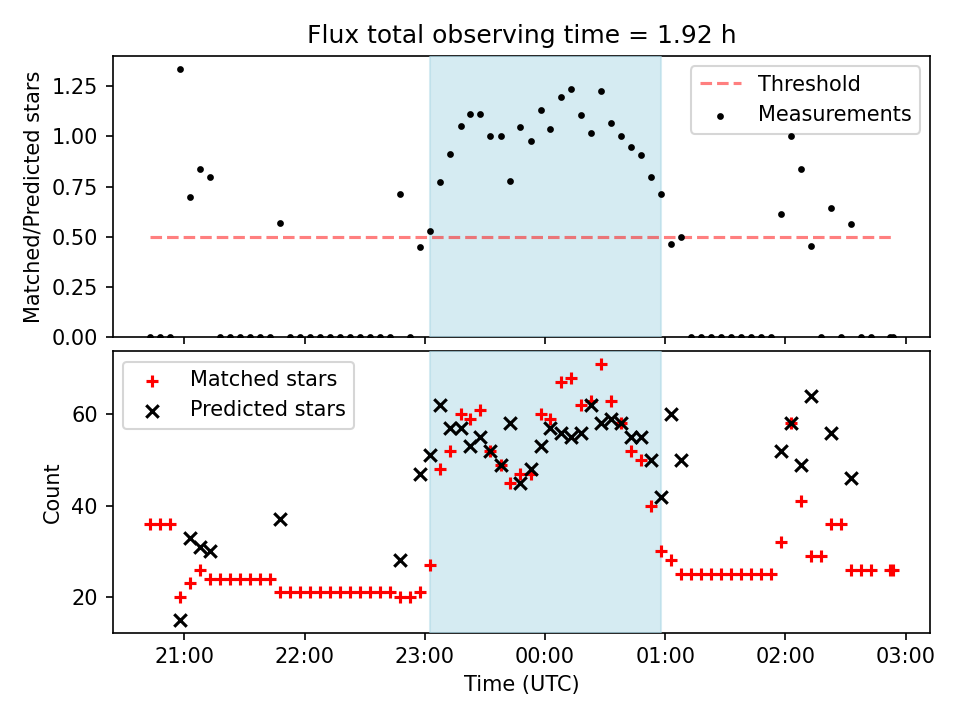 Flux total observing time = 1.92 h

Matched/Predicted stars

1.25
1.00
0.75
0.50
0.25
0.00

Threshold
Measurements

Count

60
40
20

Matched stars
Predicted stars

21:00
22:00
23:00
00:00
01:00
02:00
03:00

Time (UTC)